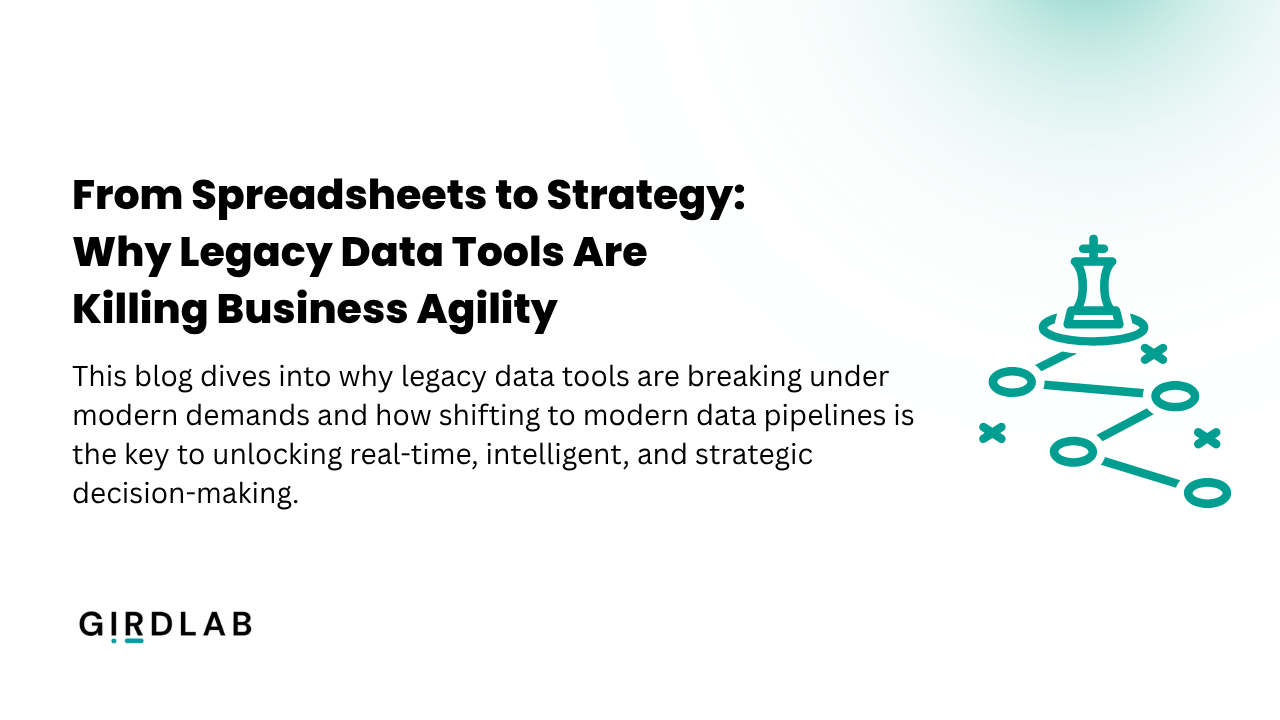 From Spreadsheets to Strategy: Why Legacy Data Tools Are Killing Business Agility

This blog dives into why legacy data tools are breaking under modern demands and how shifting to modern data pipelines is the key to unlocking real-time, intelligent, and strategic decision-making.

GIRDLAB